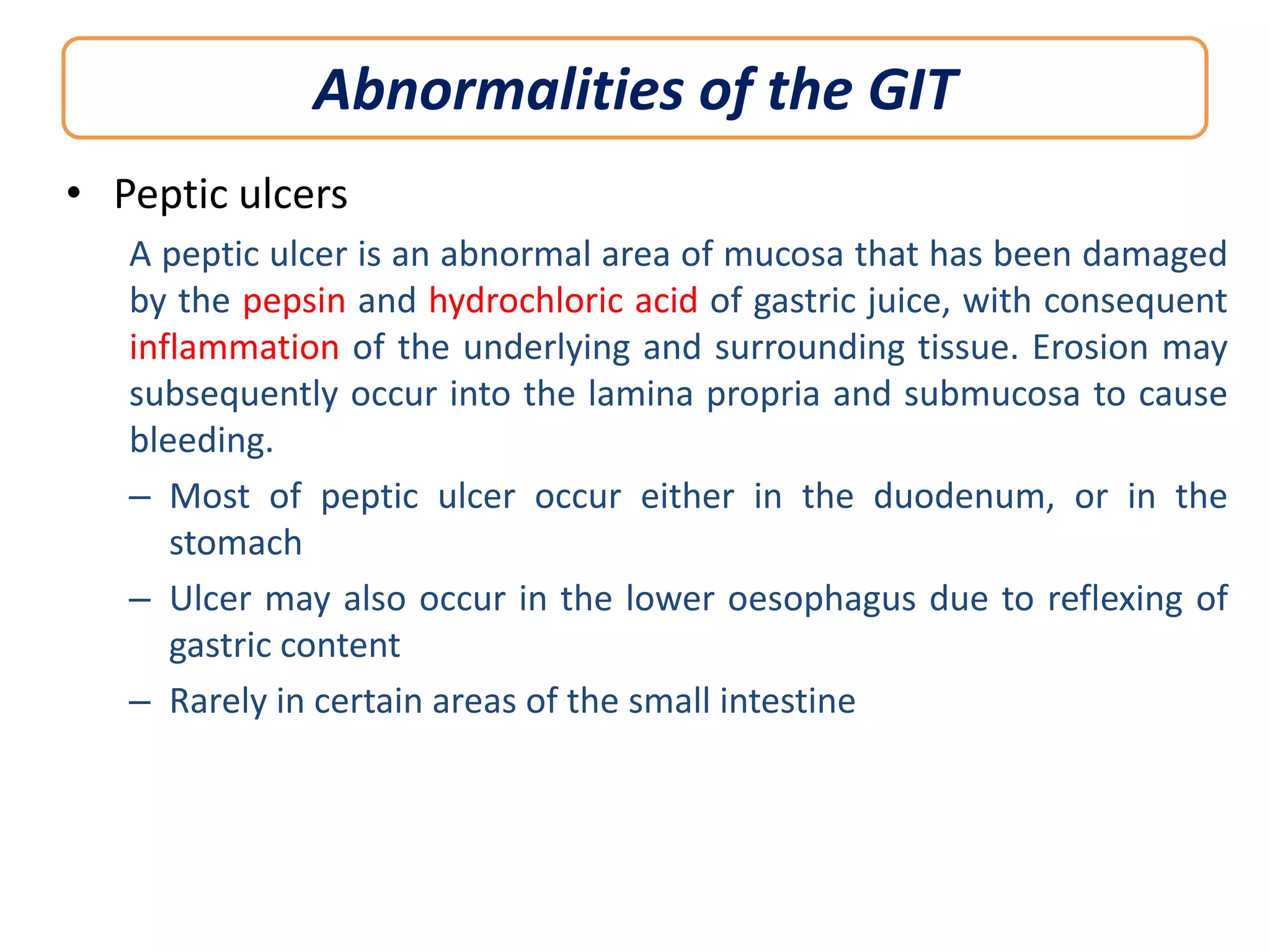 Abnormalities of the GIT

• Peptic ulcers

A peptic ulcer is an abnormal area of mucosa that has been damaged by the pepsin and hydrochloric acid of gastric juice, with consequent inflammation of the underlying and surrounding tissue. Erosion may subsequently occur into the lamina propria and submucosa to cause bleeding.

– Most of peptic ulcer occur either in the duodenum, or in the stomach

– Ulcer may also occur in the lower oesophagus due to reflexing of gastric content

– Rarely in certain areas of the small intestine